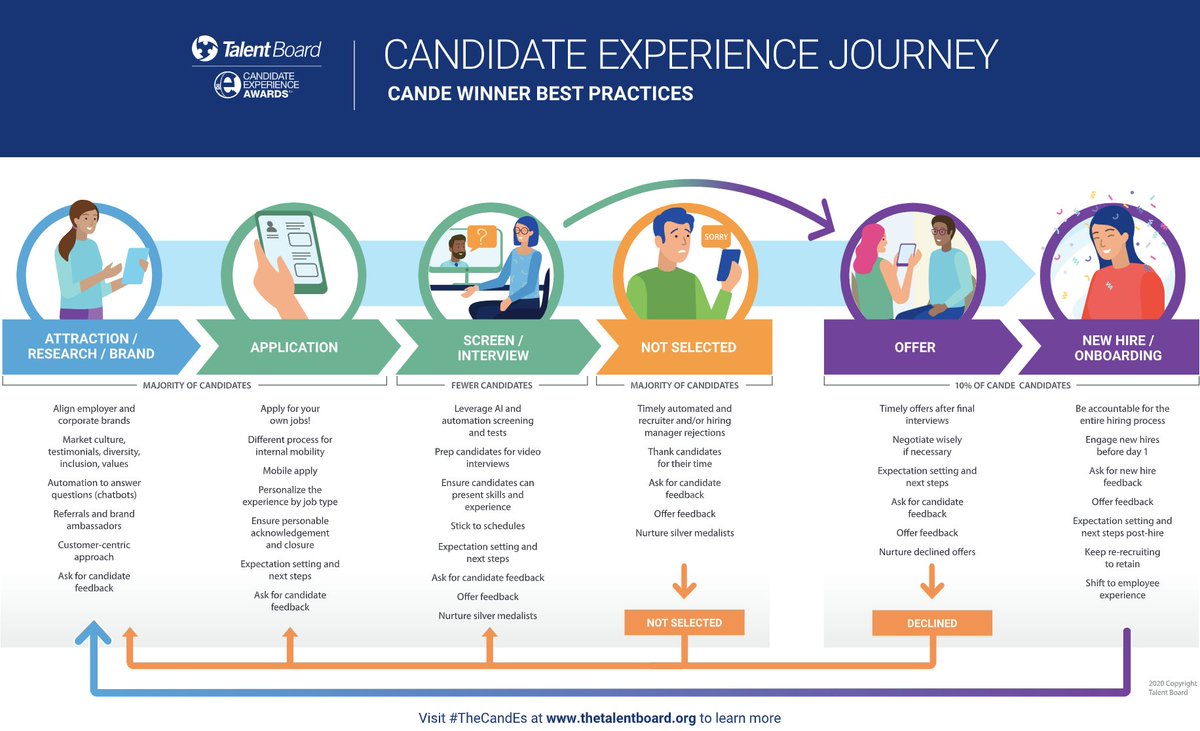 Talent Board
CANDIDATE EXPERIENCE AWARDS

CANDIDATE EXPERIENCE JOURNEY
CANDE WINNER BEST PRACTICES

SORRY

ATTRACTION / RESEARCH / BRAND

APPLICATION

SCREEN / INTERVIEW

NOT SELECTED

OFFER

NEW HIRE / ONBOARDING

MAJORITY OF CANDIDATES

FEWER CANDIDATES

MAJORITY OF CANDIDATES

10% OF CANDE CANDIDATES

Align employer and corporate brands
Market culture, testimonials, diversity, inclusion, values
Automation to answer questions (chatbots)
Referrals and brand ambassadors
Customer-centric approach
Ask for candidate feedback

Apply for your own jobs!
Different process for internal mobility
Mobile apply
Personalize the experience by job type
Ensure personable acknowledgement and closure
Expectation setting and next steps
Ask for candidate feedback

Leverage AI and automation screening and tests
Prep candidates for video interviews
Ensure candidates can present skills and experience
Stick to schedules
Expectation setting and next steps
Ask for candidate feedback
Offer feedback
Nurture silver medalists

Timely automated and recruiter and/or hiring manager rejections
Thank candidates for their time
Ask for candidate feedback
Offer feedback
Nurture silver medalists

NOT SELECTED

Timely offers after final interviews
Negotiate wisely if necessary
Expectation setting and next steps
Ask for candidate feedback
Offer feedback
Nurture declined offers

DECLINED

Be accountable for the entire hiring process
Engage new hires before day 1
Ask for new hire feedback
Offer feedback
Expectation setting and next steps post-hire
Keep re-recruiting to retain
Shift to employee experience

2020 Copyright Talent Board

Visit #TheCandEs at www.thetalentboard.org to learn more